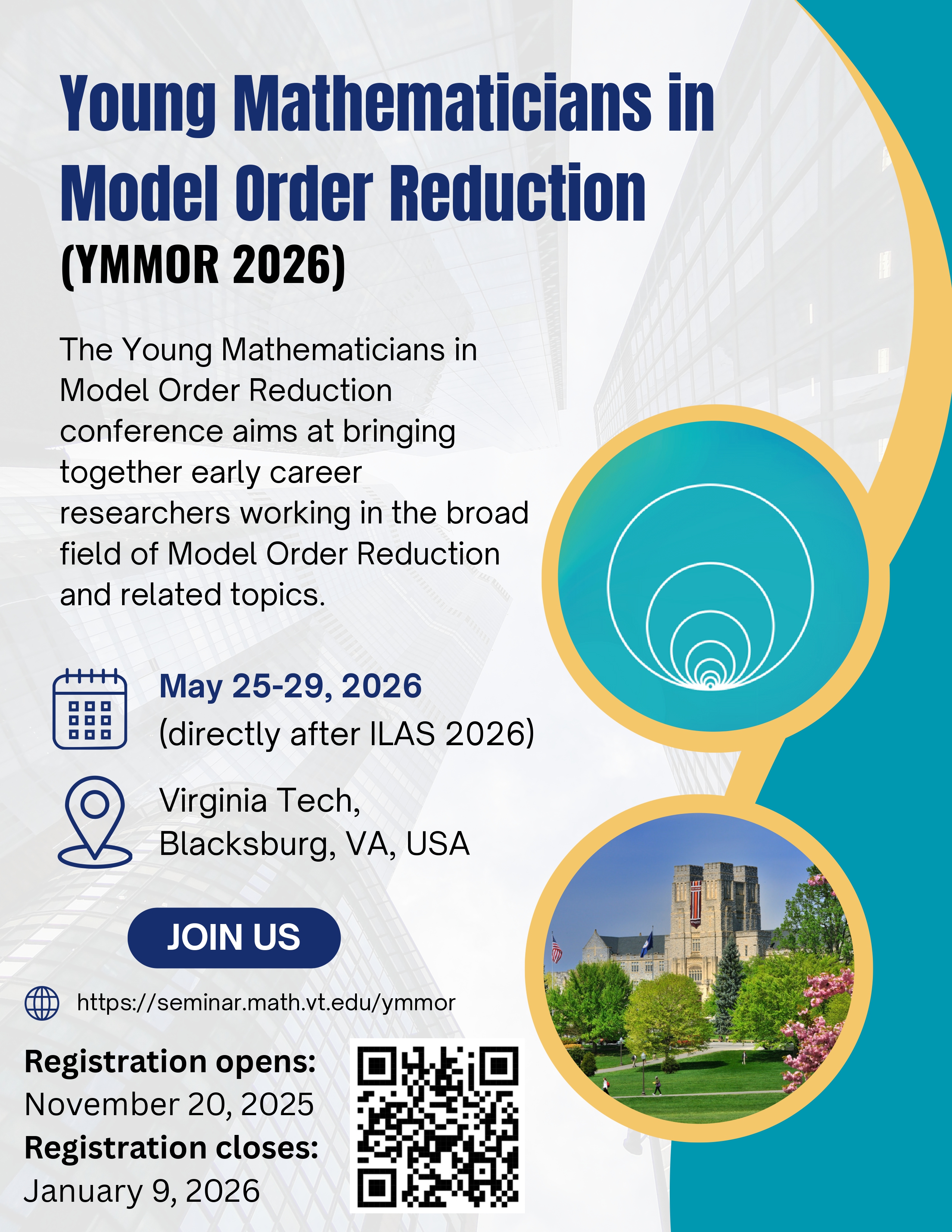 Young Mathematicians in Model Order Reduction
(YMMOR 2026)

The Young Mathematicians in Model Order Reduction conference aims at bringing together early career researchers working in the broad field of Model Order Reduction and related topics.

May 25-29, 2026
(directly after ILAS 2026)

Virginia Tech,
Blacksburg, VA, USA

JOIN US

https://seminar.math.vt.edu/ymmor

Registration opens:
November 20, 2025
Registration closes:
January 9, 2026